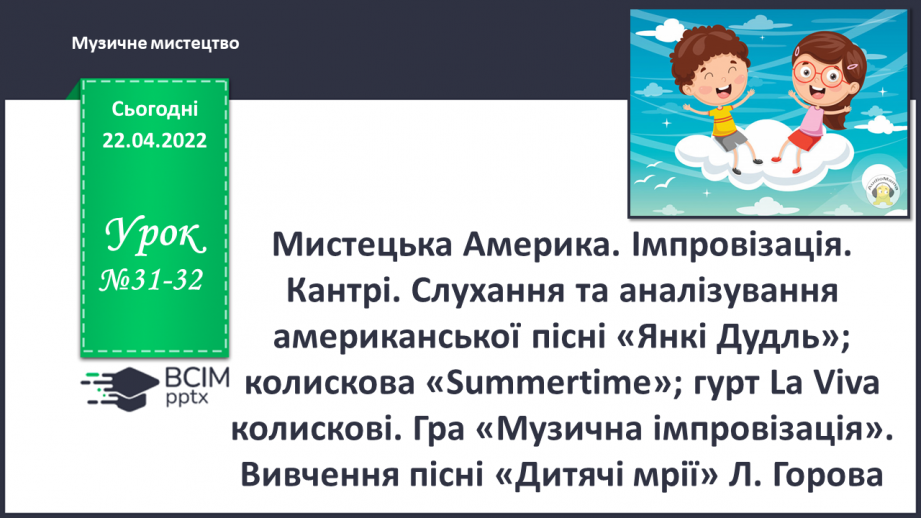 Музичне мистецтво

Сьогодні 22.04.2022

Урок №31-32

ВСІМ pptx

Мистецька Америка. Імпровізація. Кантрі. Слухання та аналізування американської пісні «Янкі Дудль»; колискова «Summertime»; гурт La Viva колискові. Гра «Музична імпровізація». Вивчення пісні «Дитячі мрії» Л. Горова